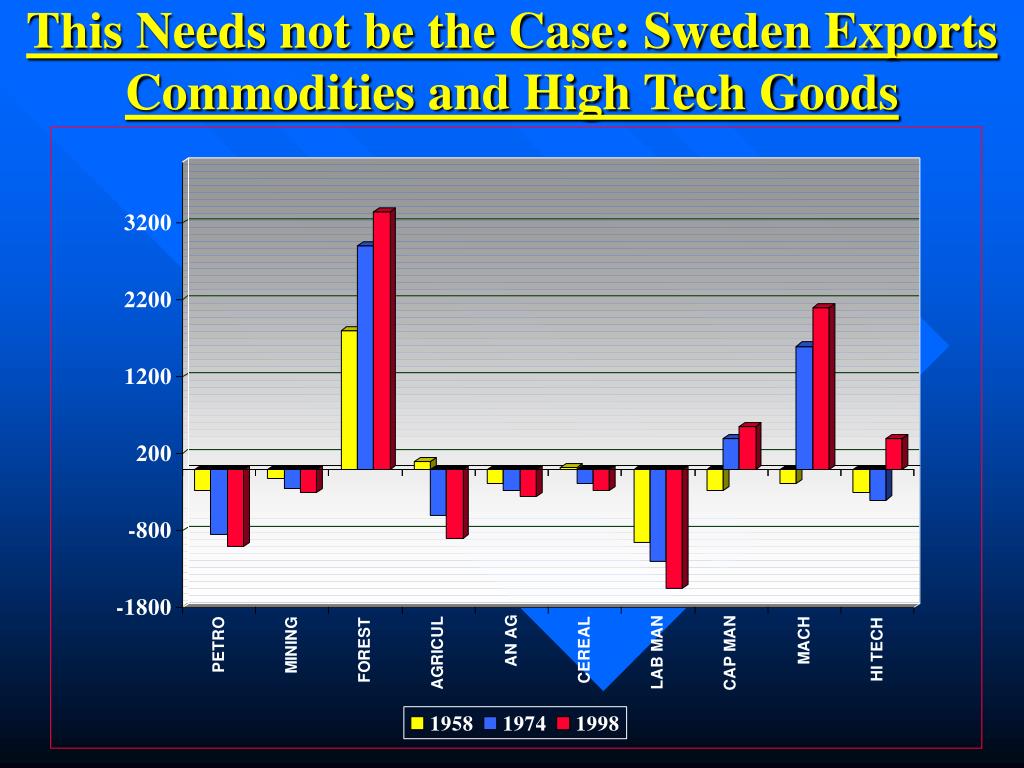 This Needs not be the Case: Sweden Exports Commodities and High Tech Goods

3200
2200
1200
200
-800
-1800

PETRO
MINING
FOREST
AGRICUL
AN AG
CEREAL
LAB MAN
CAP MAN
MACH
HI TECH

1958 1974 1998